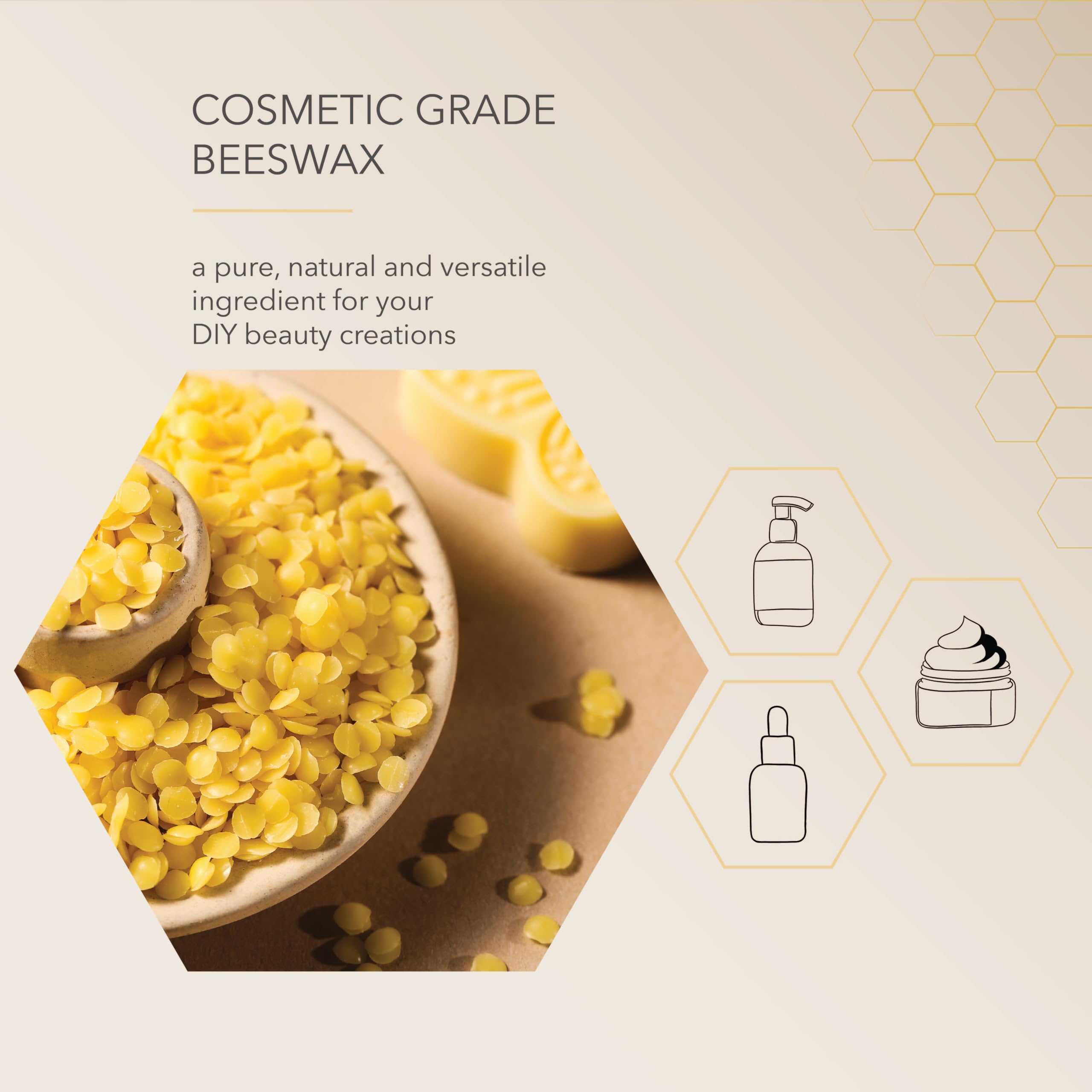 COSMETIC GRADE BEESWAX

a pure, natural and versatile ingredient for your DIY beauty creations